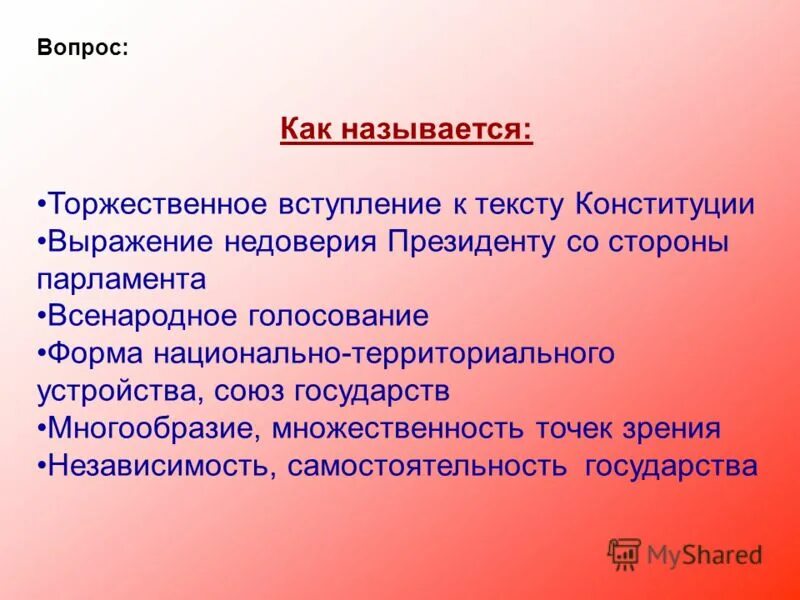 Вопрос:

Как называется:

•Торжественное вступление к тексту Конституции
•Выражение недоверия Президенту со стороны парламента
•Всенародное голосование
•Форма национально-территориального устройства, союз государств
•Многообразие, множественность точек зрения
•Независимость, самостоятельность государства

MyShared